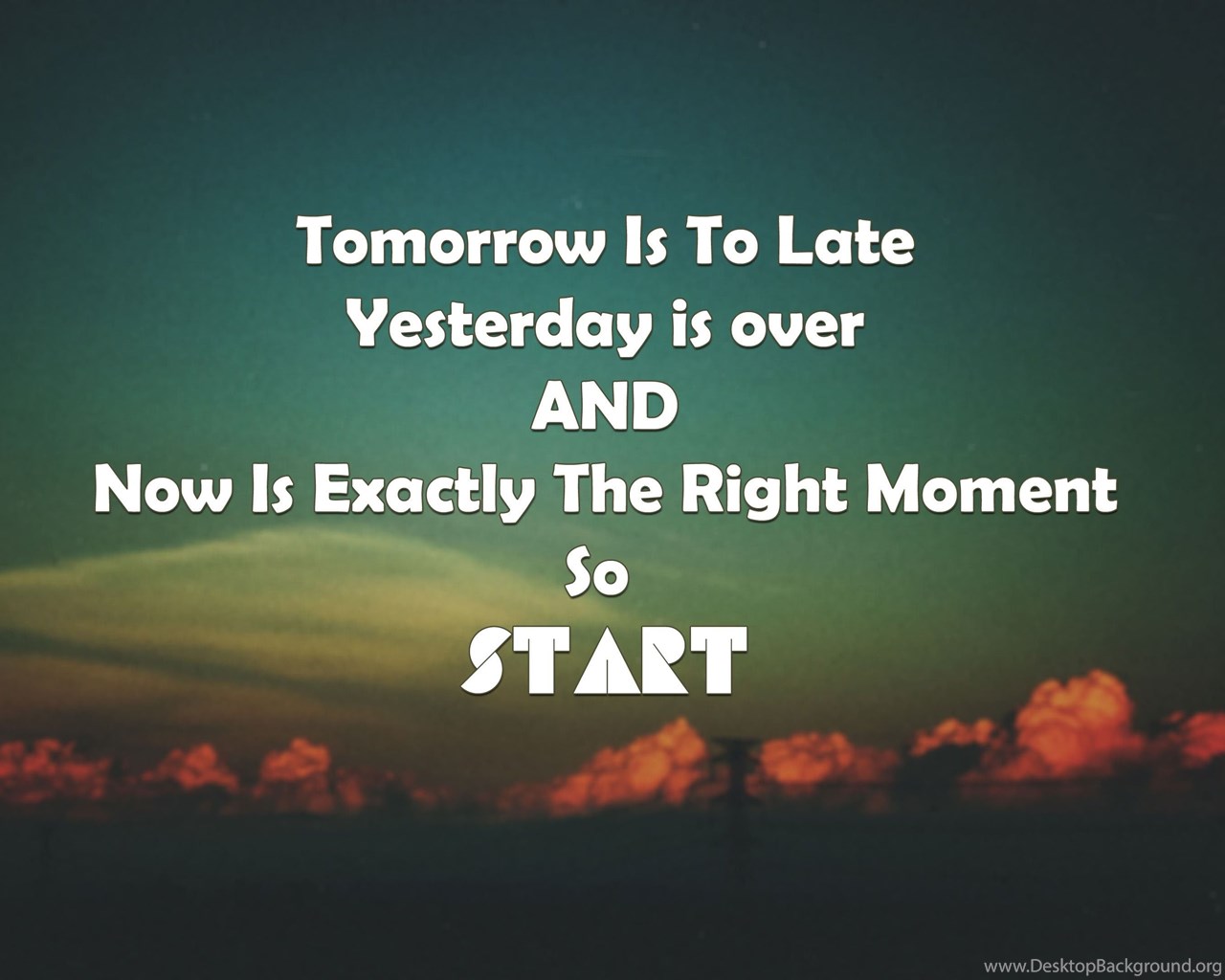 Tomorrow Is To Late
Yesterday is over
AND
Now Is Exactly The Right Moment
So
START

www.DesktopBackground.org